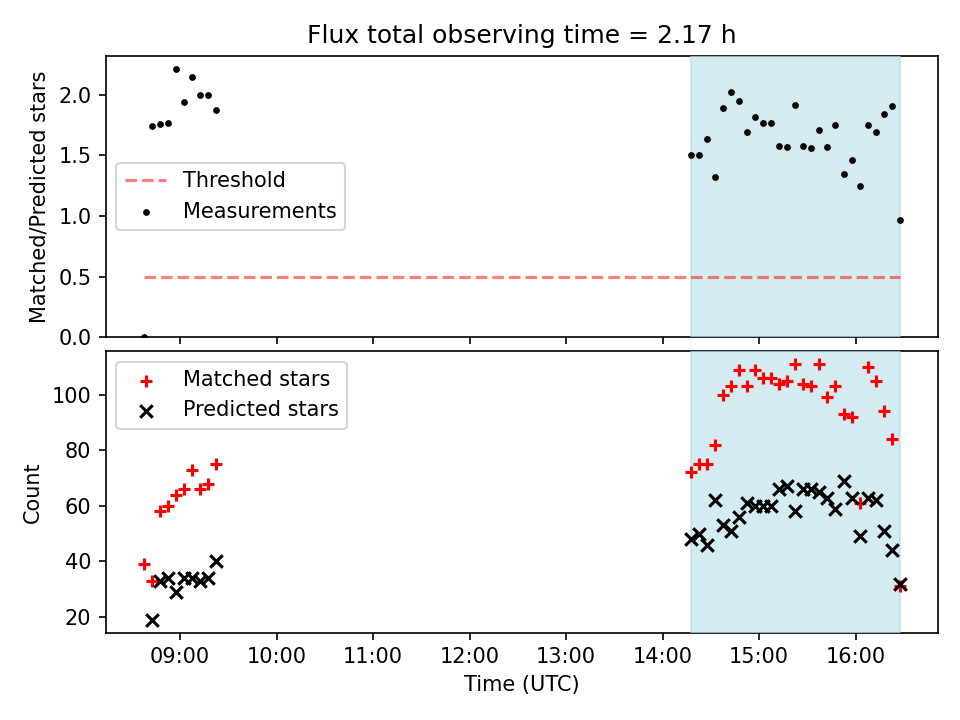 Flux total observing time = 2.17 h

Matched/Predicted stars

2.0
1.5
1.0
0.5
0.0

Threshold
Measurements

Count

100
80
60
40
20

Matched stars
Predicted stars

09:00 10:00 11:00 12:00 13:00 14:00 15:00 16:00

Time (UTC)